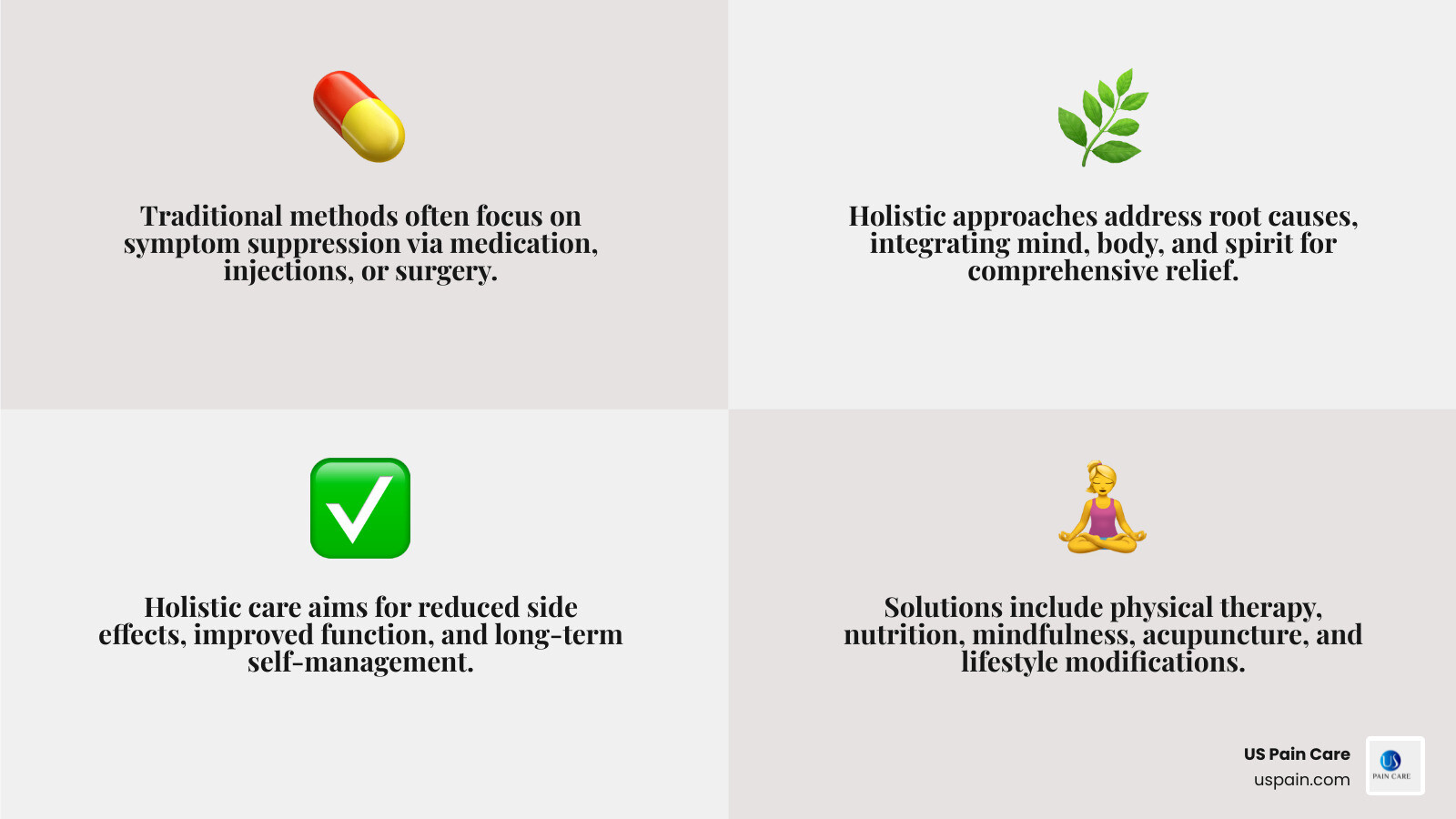 Traditional methods often focus on symptom suppression via medication, injections, or surgery.

Holistic approaches address root causes, integrating mind, body, and spirit for comprehensive relief.

Holistic care aims for reduced side effects, improved function, and long-term self-management.

Solutions include physical therapy, nutrition, mindfulness, acupuncture, and lifestyle modifications.

US Pain Care
uspain.com

US
PAIN CARE